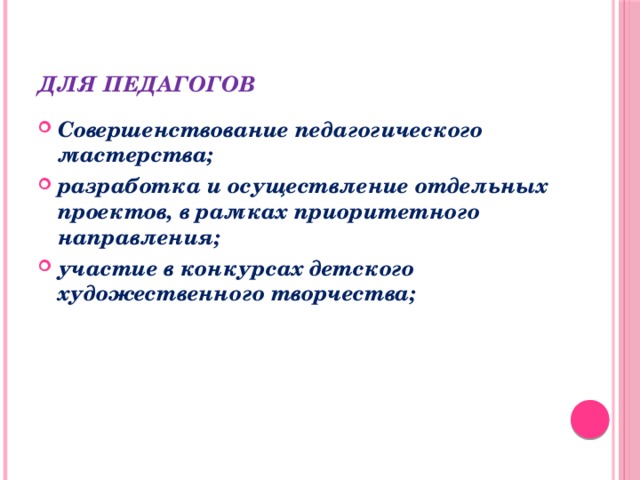 ДЛЯ ПЕДАГОГОВ

Совершенствование педагогического мастерства;

разработка и осуществление отдельных проектов, в рамках приоритетного направления;

участие в конкурсах детского художественного творчества;